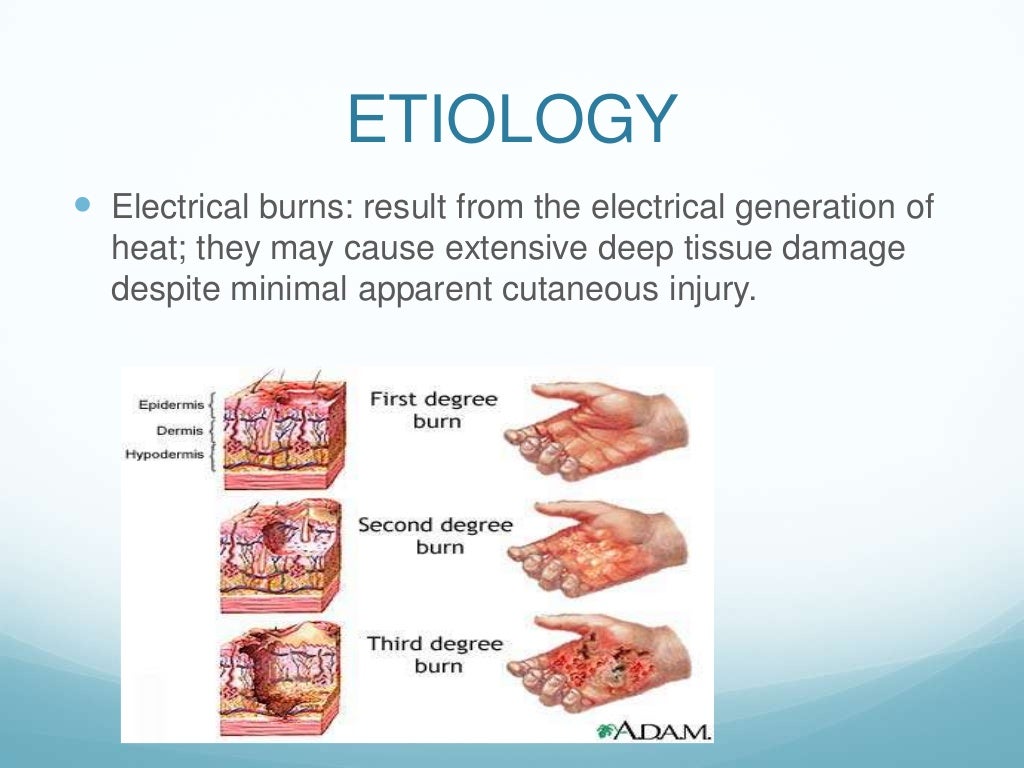 ETIOLOGY

Electrical burns: result from the electrical generation of heat; they may cause extensive deep tissue damage despite minimal apparent cutaneous injury.

Epidermis
Dermis
Hypodermis

First degree burn

Second degree burn

Third degree burn

A.D.A.M.